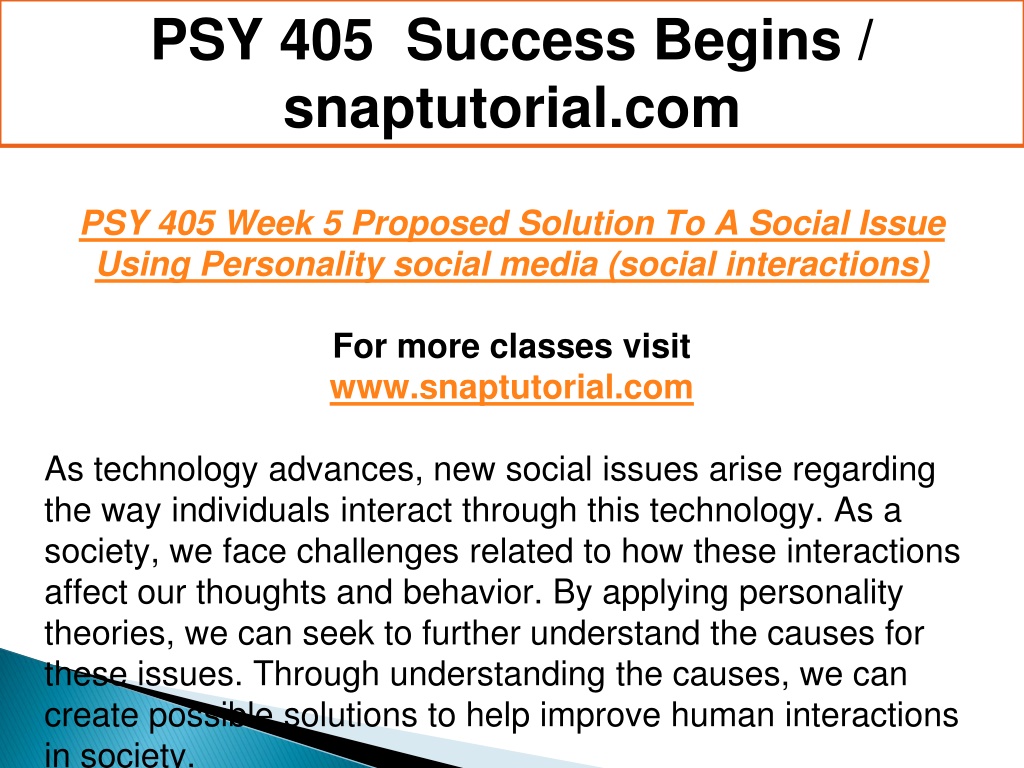 PSY 405 Success Begins / snaptutorial.com

PSY 405 Week 5 Proposed Solution To A Social Issue Using Personality social media (social interactions)

For more classes visit
www.snaptutorial.com

As technology advances, new social issues arise regarding the way individuals interact through this technology. As a society, we face challenges related to how these interactions affect our thoughts and behavior. By applying personality theories, we can seek to further understand the causes for these issues. Through understanding the causes, we can create possible solutions to help improve human interactions in society.